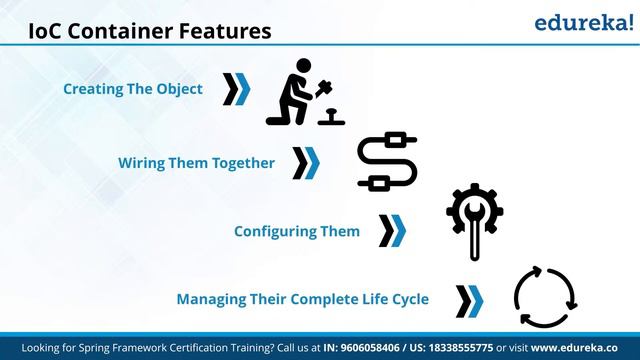 IoC Container Features

edureka!

Creating The Object

Wiring Them Together

Configuring Them

Managing Their Complete Life Cycle

Looking for Spring Framework Certification Training? Call us at IN: 9606058406 / US: 18338555775 or visit www.edureka.co